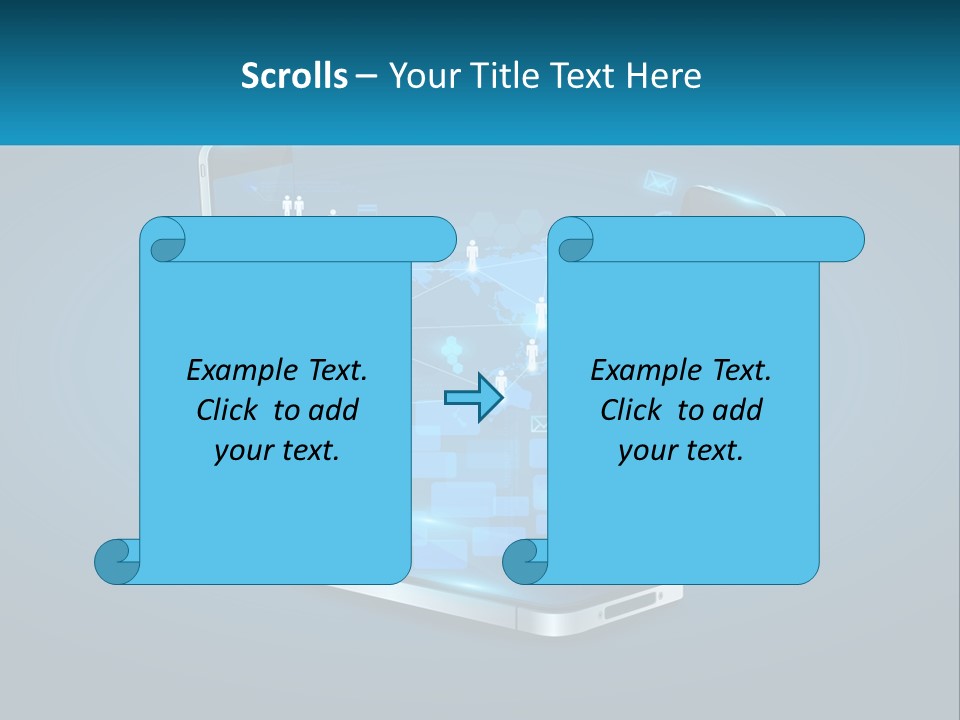 Scrolls – Your Title Text Here

Example Text. Click to add your text.

Example Text. Click to add your text.